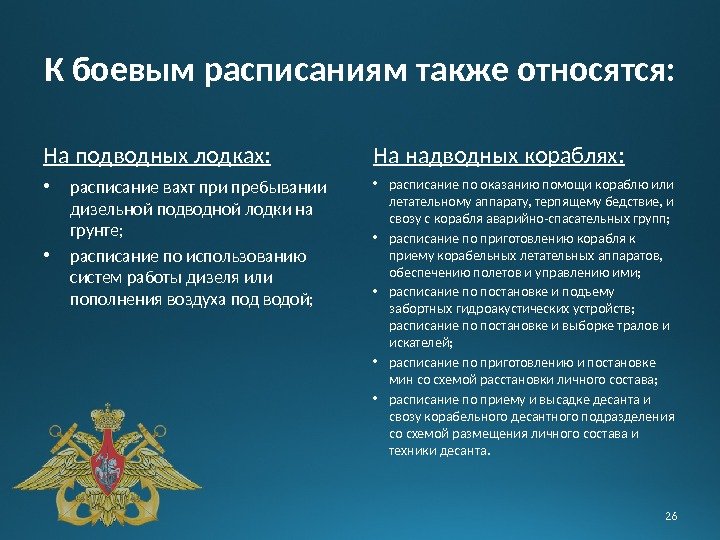 К боевым расписаниям также относятся:

На подводных лодках:

• расписание вахт при пребывании дизельной подводной лодки на грунте;
• расписание по использованию систем работы дизеля или пополнения воздуха под водой;

На надводных кораблях:

• расписание по оказанию помощи кораблю или летательному аппарату, терпящему бедствие, и свозу с корабля аварийно-спасательных групп;
• расписание по приготовлению корабля к приему корабельных летательных аппаратов, обеспечению полетов и управлению ими;
• расписание по постановке и подъему забортных гидроакустических устройств; расписание по постановке и выборке тралов и искателей;
• расписание по приготовлению и постановке мин со схемой расстановки личного состава;
• расписание по приему и высадке десанта и свозу корабельного десантного подразделения со схемой размещения личного состава и техники десанта.

26